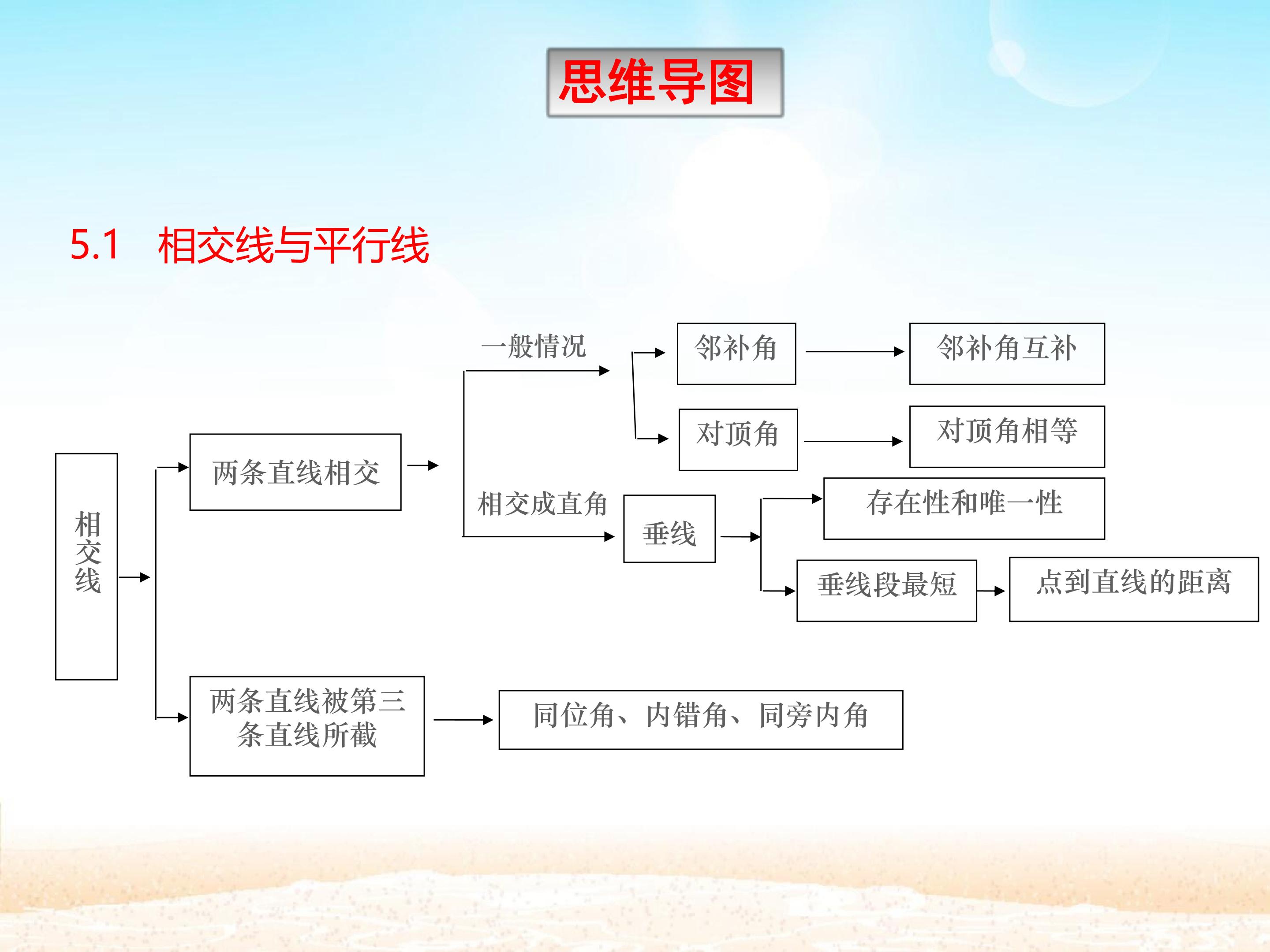 思维导图

5.1 相交线与平行线

相交线

两条直线相交

一般情况

邻补角

邻补角互补

对顶角

对顶角相等

相交成直角

垂线

存在性和唯一性

垂线段最短

点到直线的距离

两条直线被第三条直线所截

同位角、内错角、同旁内角